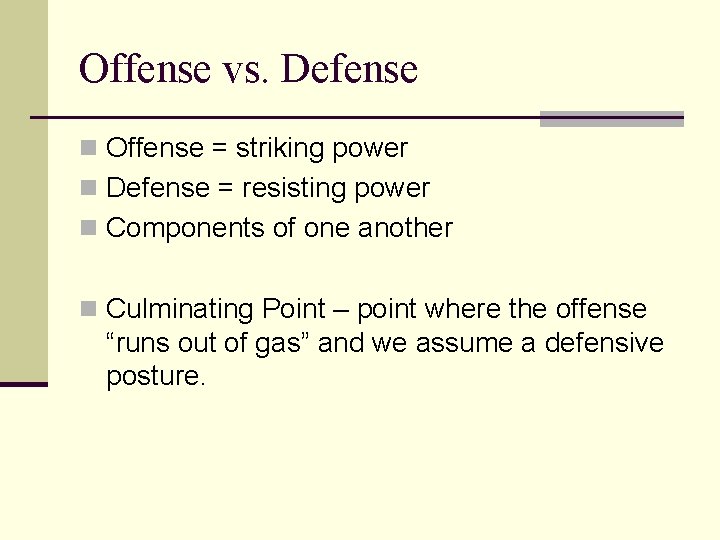 Offense vs. Defense

Offense = striking power
Defense = resisting power
Components of one another

Culminating Point – point where the offense “runs out of gas” and we assume a defensive posture.